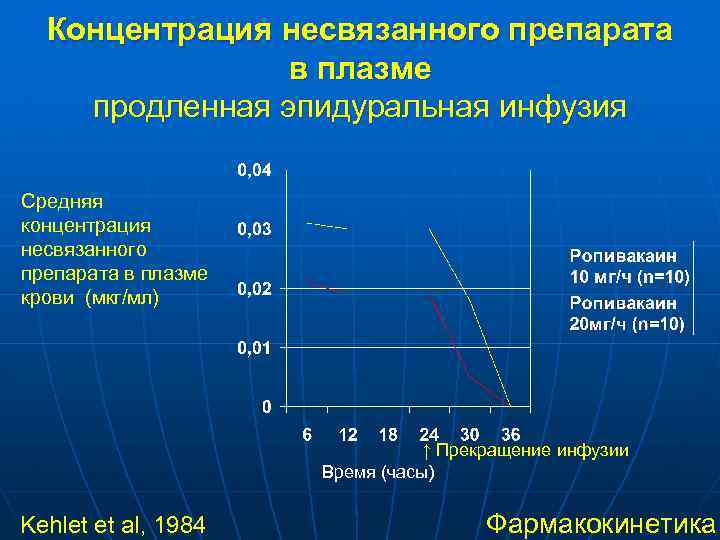 Концентрация несвязанного препарата в плазме
продленная эпидуральная инфузия

Средняя концентрация несвязанного препарата в плазме крови (мкг/мл)

0,04
0,03
0,02
0,01
0

6 12 18 24 30 36

↑ Прекращение инфузии

Время (часы)

Ропивакаин 10 мг/ч (n=10)
Ропивакаин 20мг/ч (n=10)

Kehlet et al, 1984

Фармакокинетика